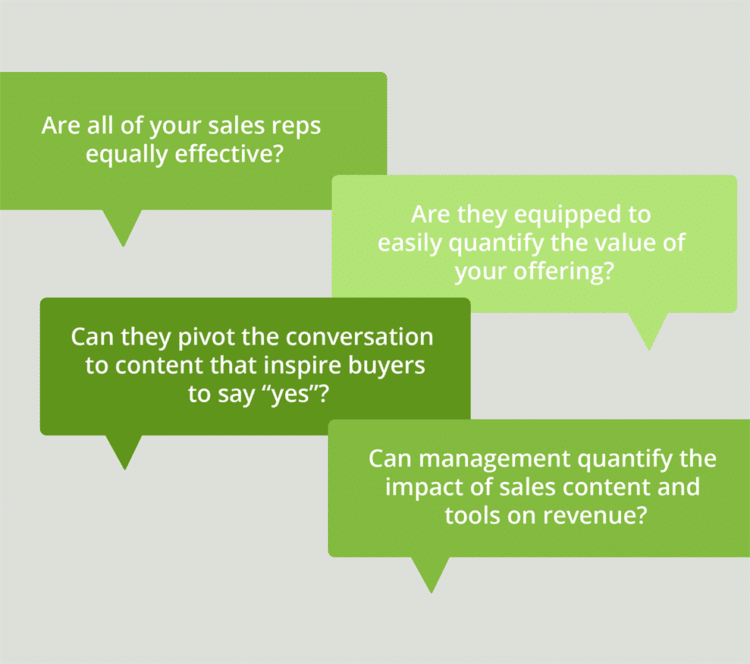 Are all of your sales reps equally effective?

Are they equipped to easily quantify the value of your offering?

Can they pivot the conversation to content that inspire buyers to say “yes”?

Can management quantify the impact of sales content and tools on revenue?